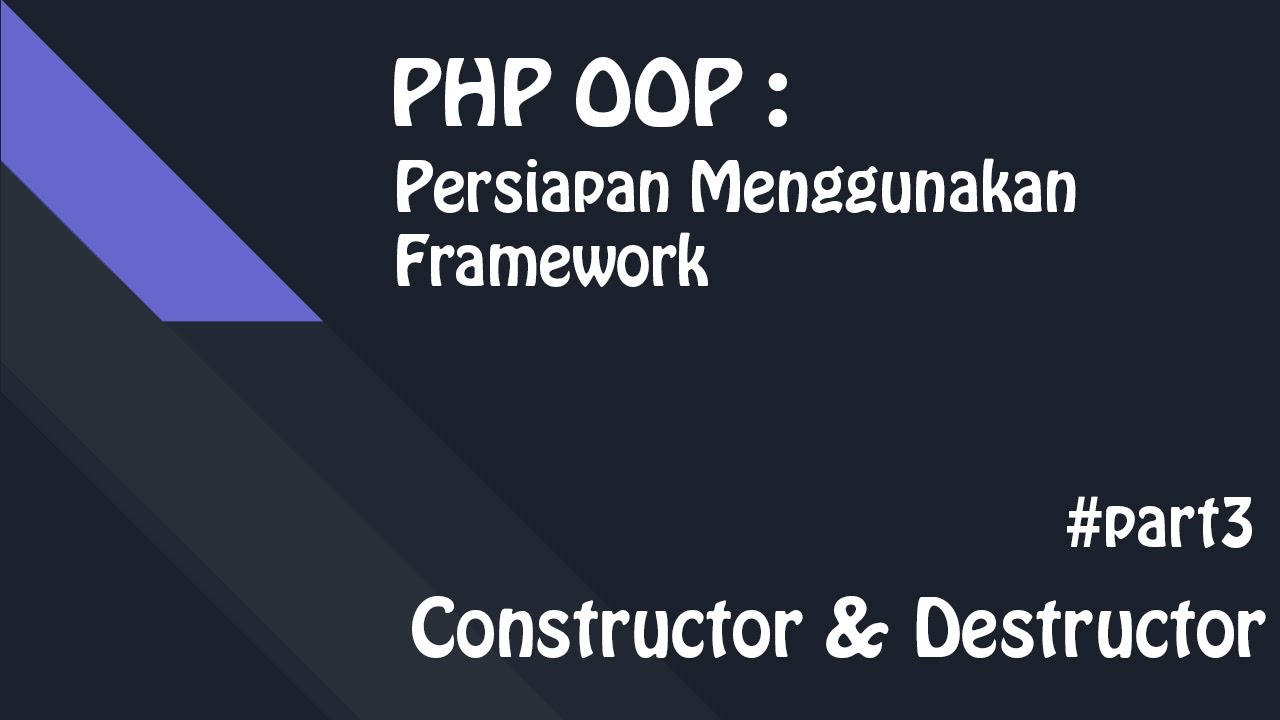 PHP OOP :
Persiapan Menggunakan Framework

#part3

Constructor & Destructor